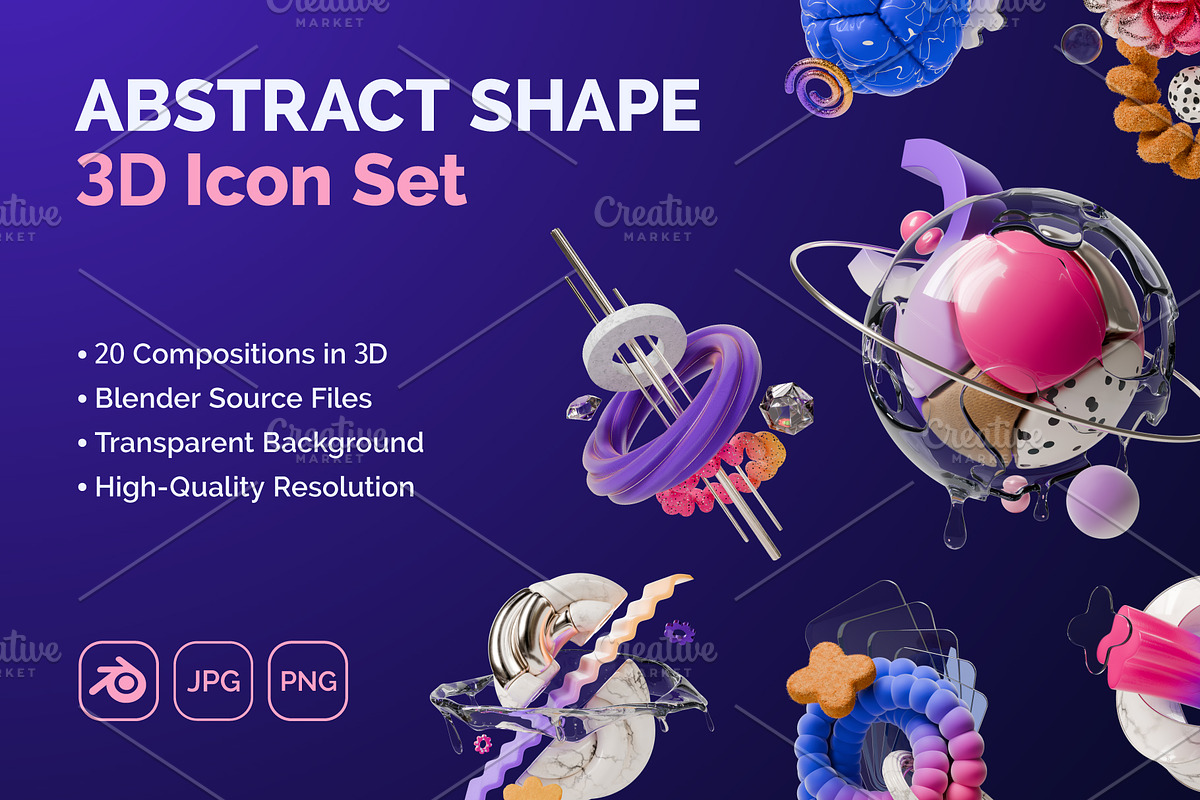 ABSTRACT SHAPE
3D Icon Set

• 20 Compositions in 3D
• Blender Source Files
• Transparent Background
• High-Quality Resolution

JPG
PNG

Creative MARKET